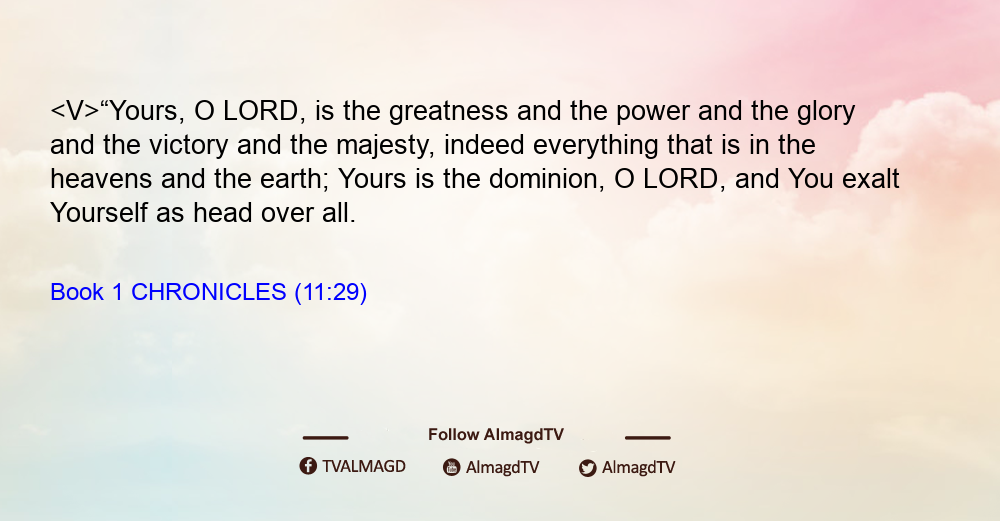 <V>“Yours, O LORD, is the greatness and the power and the glory and the victory and the majesty, indeed everything that is in the heavens and the earth; Yours is the dominion, O LORD, and You exalt Yourself as head over all.

Book 1 CHRONICLES (11:29)

Follow AlmagdTV

TVALMAGD AlmagdTV AlmagdTV